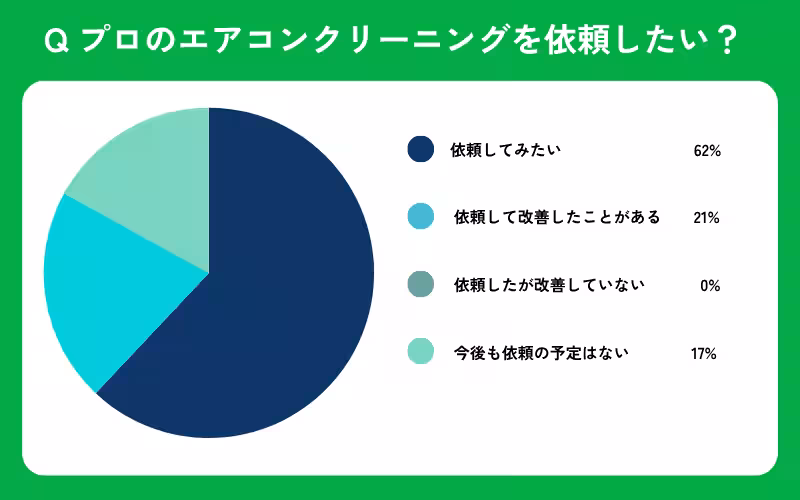 Q プロのエアコンクリーニングを依頼したい？

依頼してみたい 62%

依頼して改善したことがある 21%

依頼したが改善していない 0%

今後も依頼の予定はない 17%